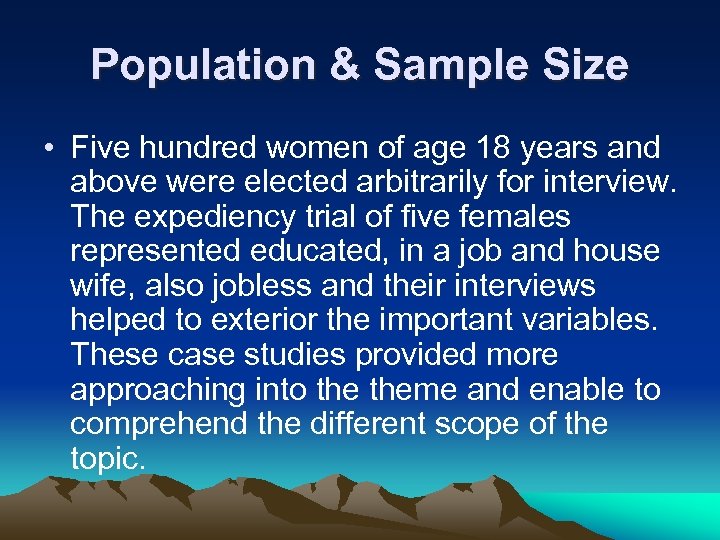 Population & Sample Size

• Five hundred women of age 18 years and above were elected arbitrarily for interview. The expediency trial of five females represented educated, in a job and house wife, also jobless and their interviews helped to exterior the important variables. These case studies provided more approaching into the theme and enable to comprehend the different scope of the topic.